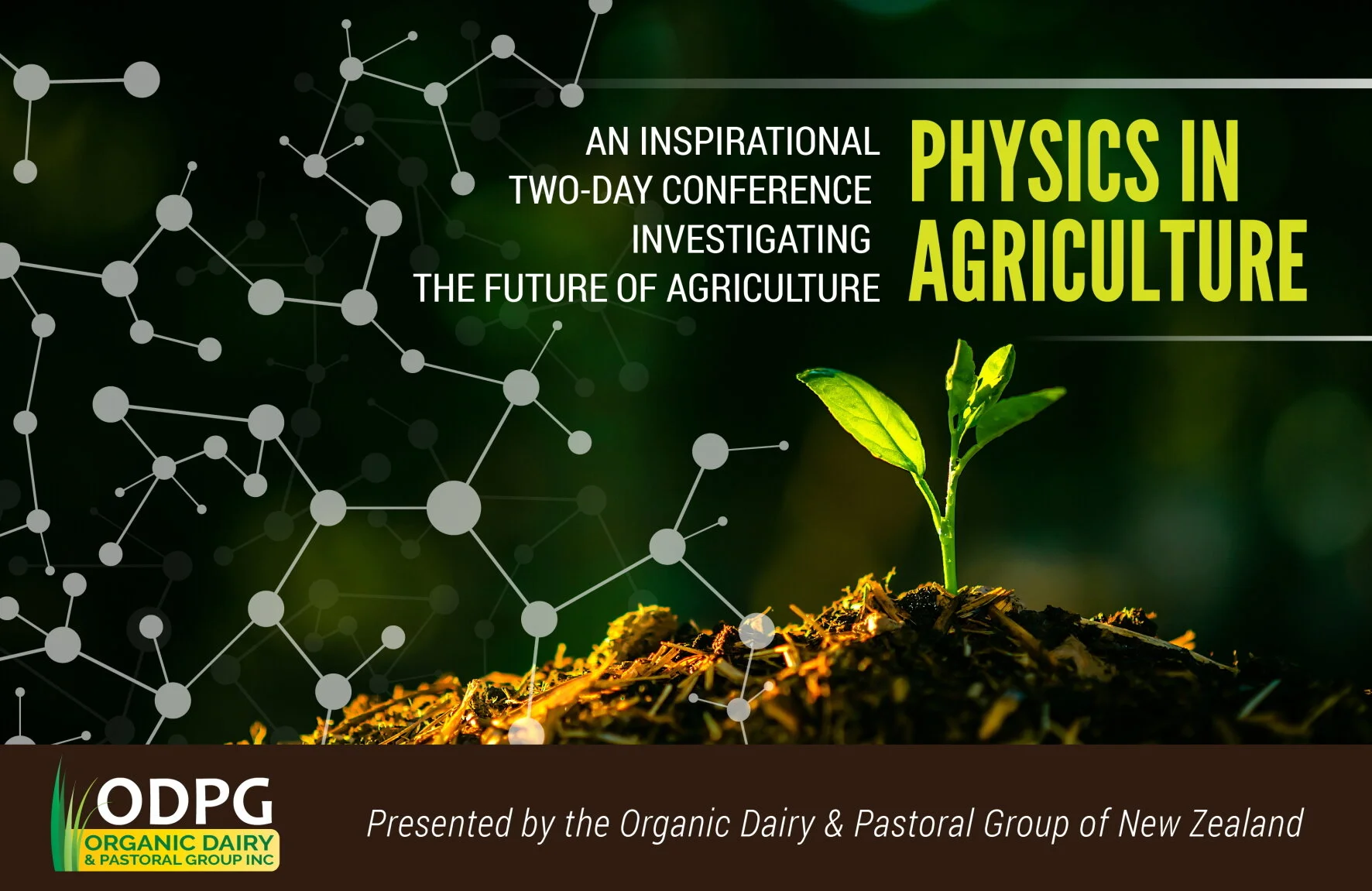 AN INSPIRATIONAL TWO-DAY CONFERENCE INVESTIGATING THE FUTURE OF AGRICULTURE

PHYSICS IN AGRICULTURE

ODPG
ORGANIC DAIRY & PASTORAL GROUP INC

Presented by the Organic Dairy & Pastoral Group of New Zealand